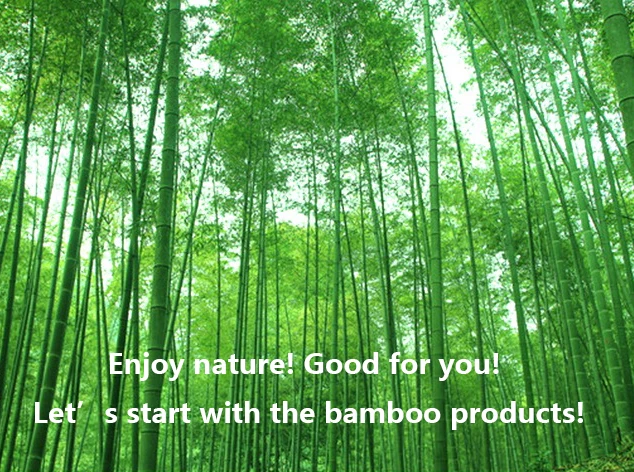 Enjoy nature! Good for you!
Let′s start with the bamboo products!